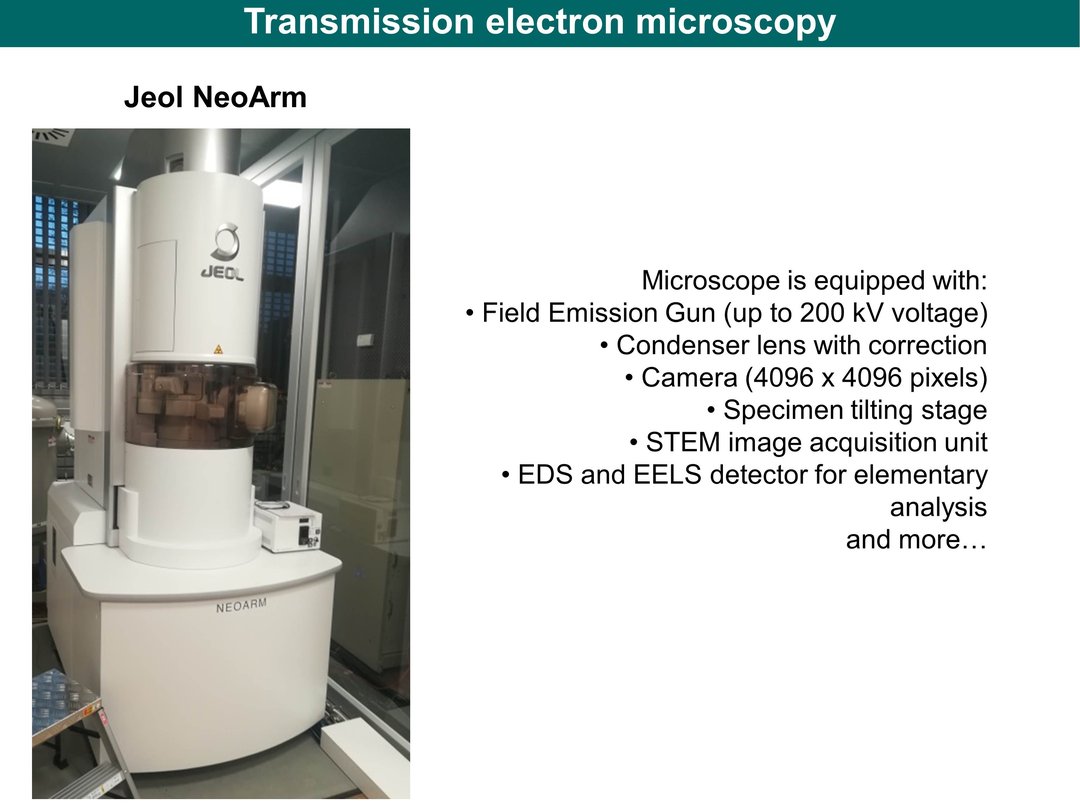 Transmission electron microscopy

Jeol NeoArm

JEOL

NEOARM

Microscope is equipped with:
• Field Emission Gun (up to 200 kV voltage)
• Condenser lens with correction
• Camera (4096 x 4096 pixels)
• Specimen tilting stage
• STEM image acquisition unit
• EDS and EELS detector for elementary analysis
and more…